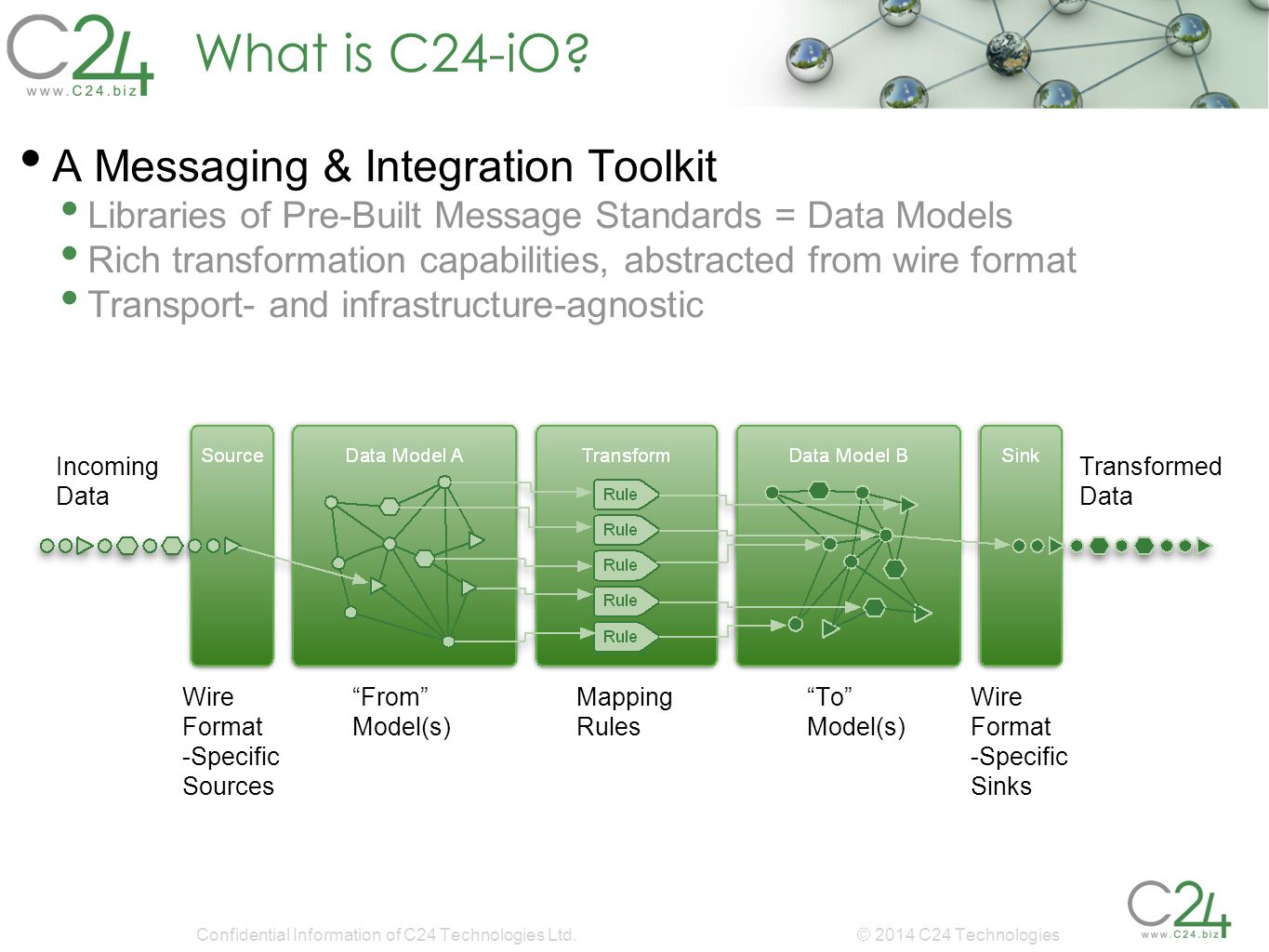 C24
www.C24.biz

What is C24-iO?

• A Messaging & Integration Toolkit
  • Libraries of Pre-Built Message Standards = Data Models
  • Rich transformation capabilities, abstracted from wire format
  • Transport- and infrastructure-agnostic

Incoming Data

Source

Data Model A

Transform

Rule
Rule
Rule
Rule
Rule

Data Model B

Sink

Transformed Data

Wire Format -Specific Sources

“From” Model(s)

Mapping Rules

“To” Model(s)

Wire Format -Specific Sinks

Confidential Information of C24 Technologies Ltd.

© 2014 C24 Technologies

C24
www.C24.biz